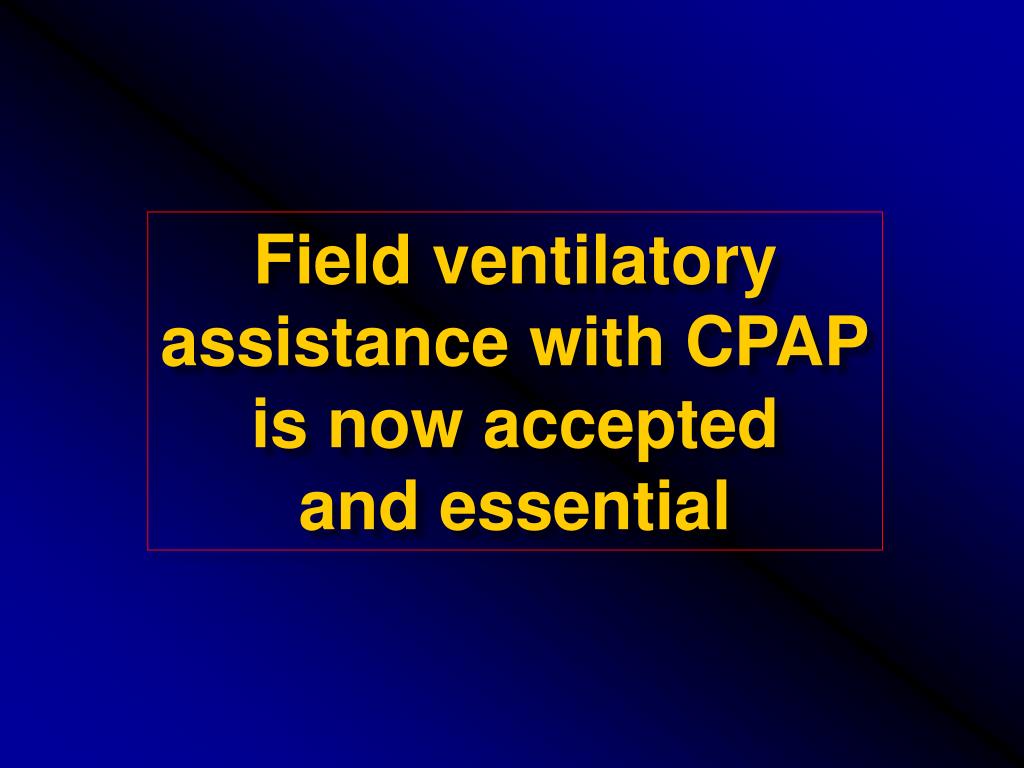 Field ventilatory assistance with CPAP is now accepted and essential